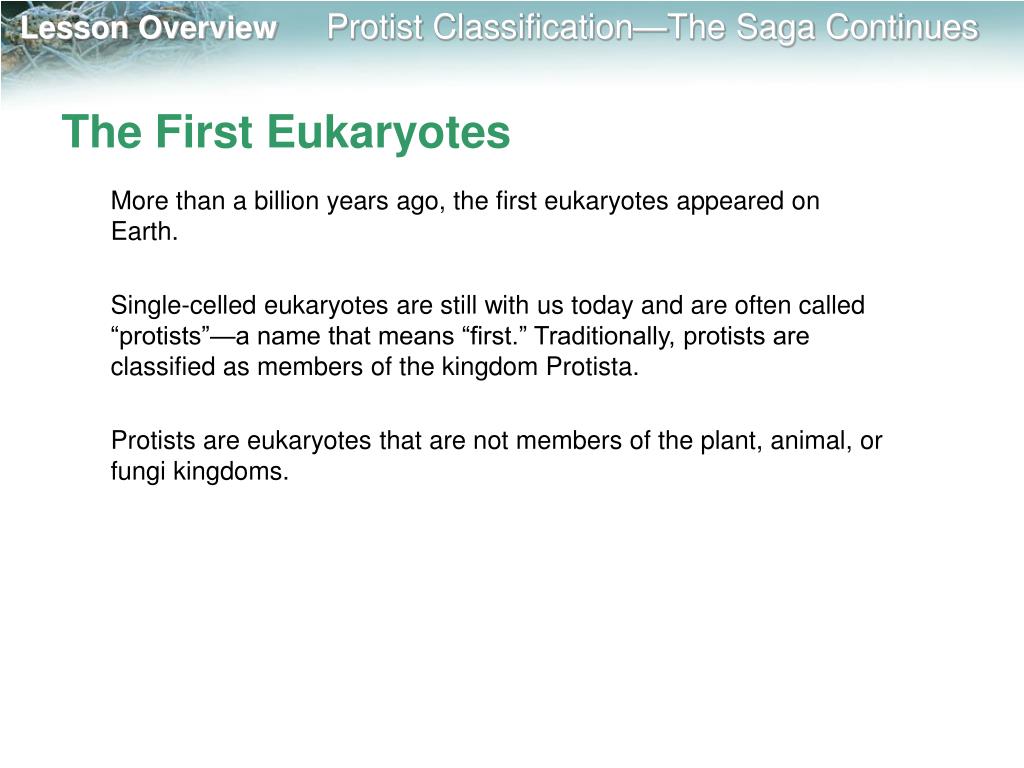 Lesson Overview Protist Classification—The Saga Continues

The First Eukaryotes

More than a billion years ago, the first eukaryotes appeared on Earth.

Single-celled eukaryotes are still with us today and are often called “protists”—a name that means “first.” Traditionally, protists are classified as members of the kingdom Protista.

Protists are eukaryotes that are not members of the plant, animal, or fungi kingdoms.